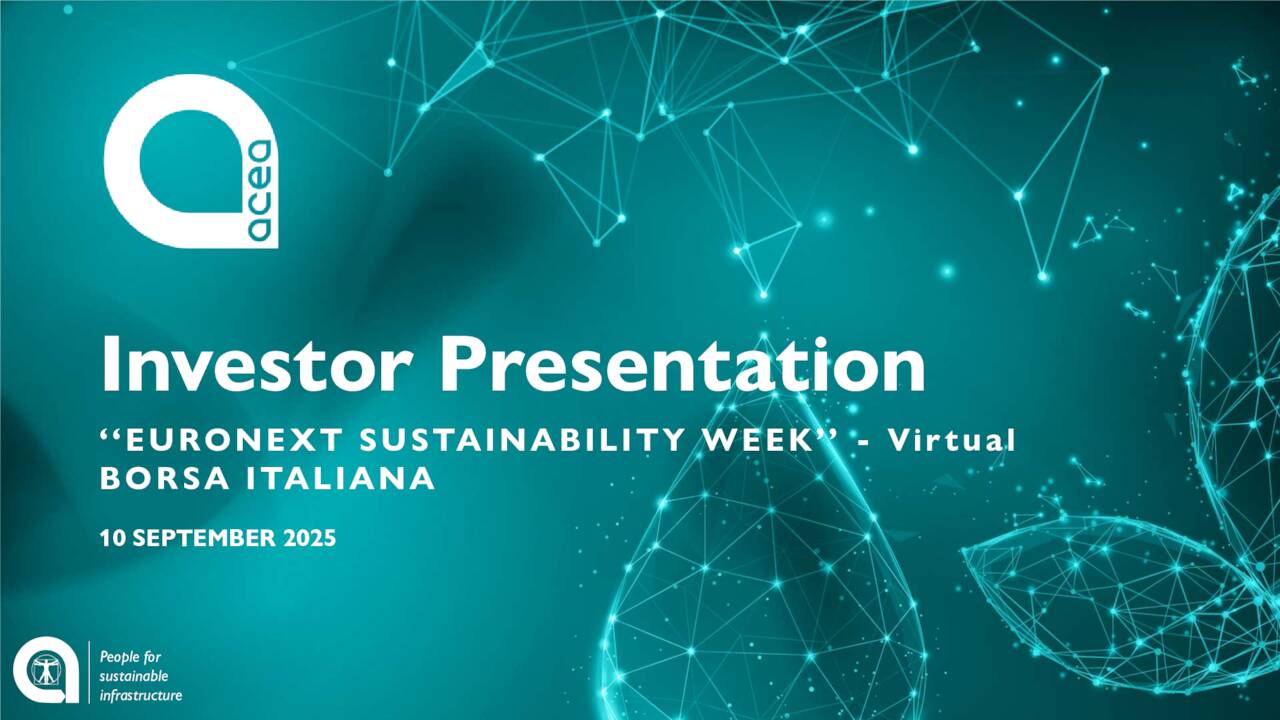 acea

Investor Presentation

‘‘EURONEXT SUSTAINABILITY WEEK’’ - Virtual BORSA ITALIANA

10 SEPTEMBER 2025

People for sustainable infrastructure